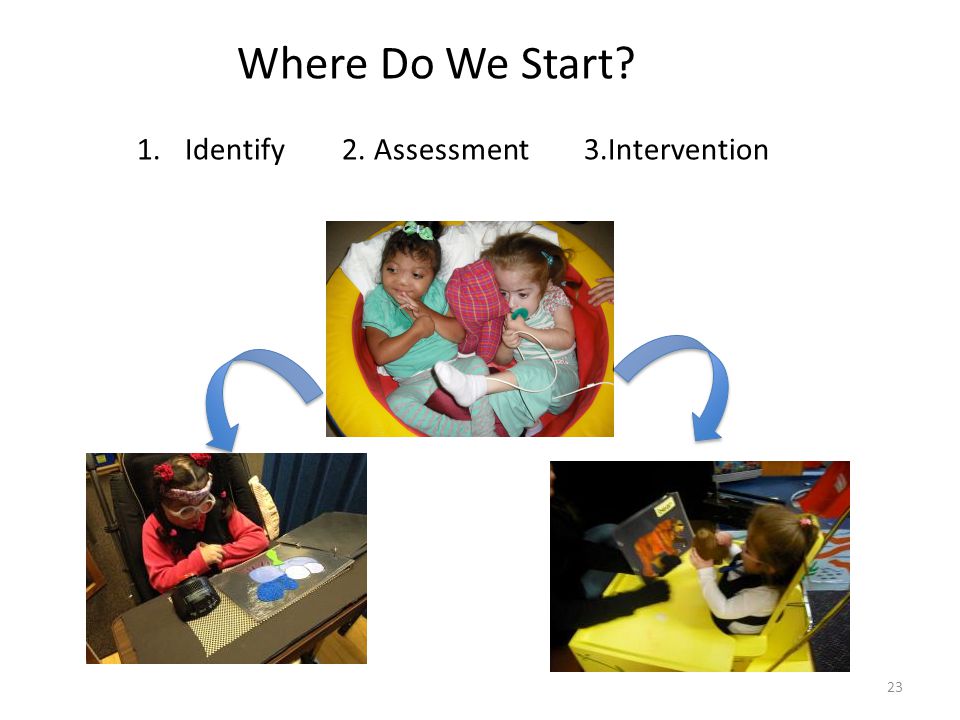 Where Do We Start?

1. Identify 2. Assessment 3.Intervention

23